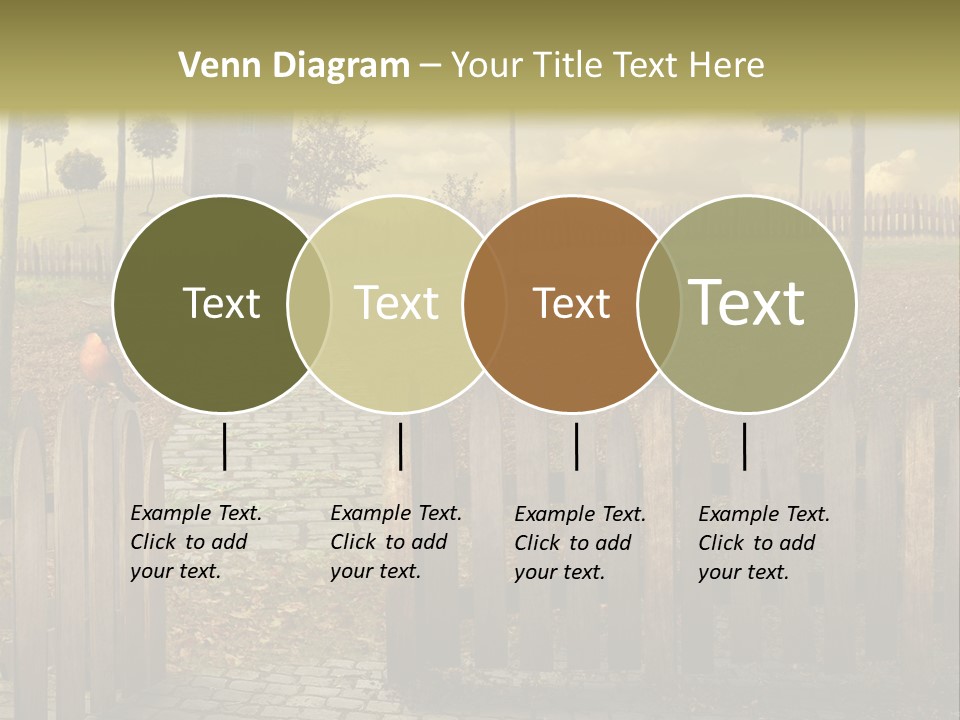 Venn Diagram – Your Title Text Here

Text

Text

Text

Text

Example Text. Click to add your text.

Example Text. Click to add your text.

Example Text. Click to add your text.

Example Text. Click to add your text.